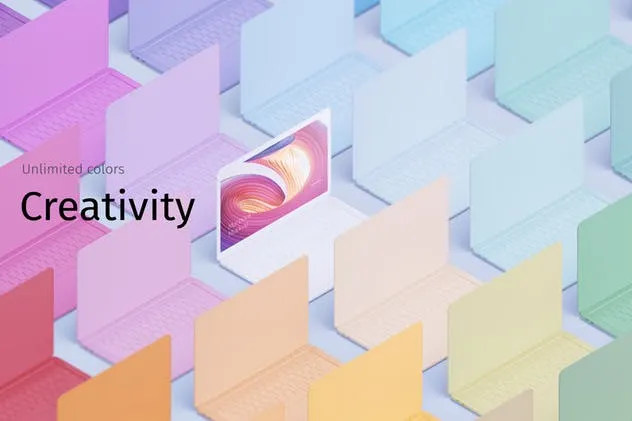 Unlimited colors

Creativity